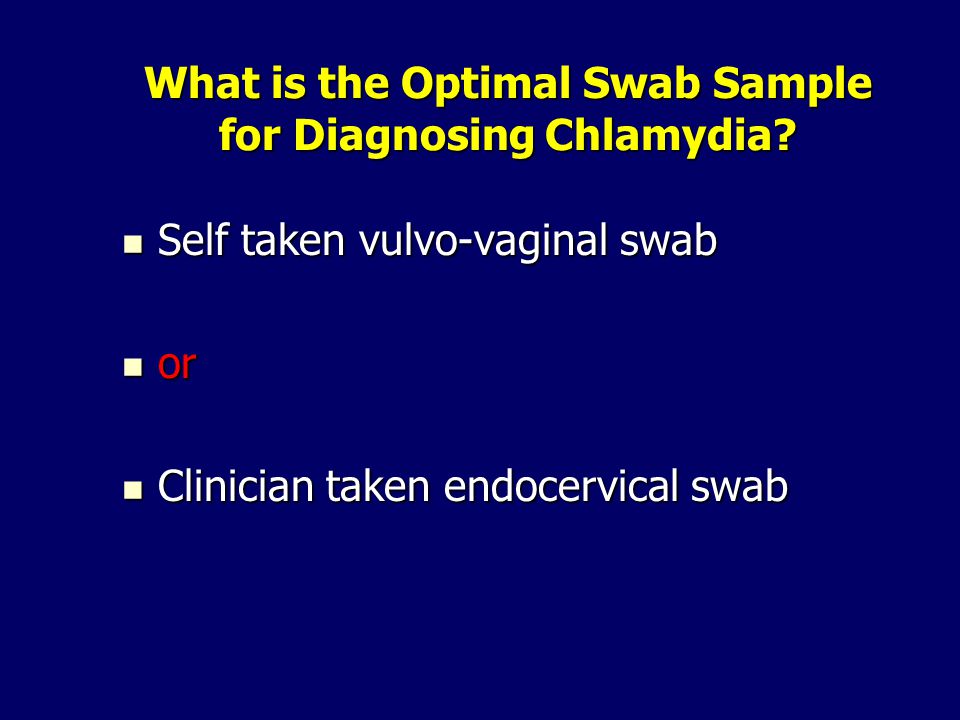 What is the Optimal Swab Sample for Diagnosing Chlamydia?

- Self taken vulvo-vaginal swab

- or

- Clinician taken endocervical swab